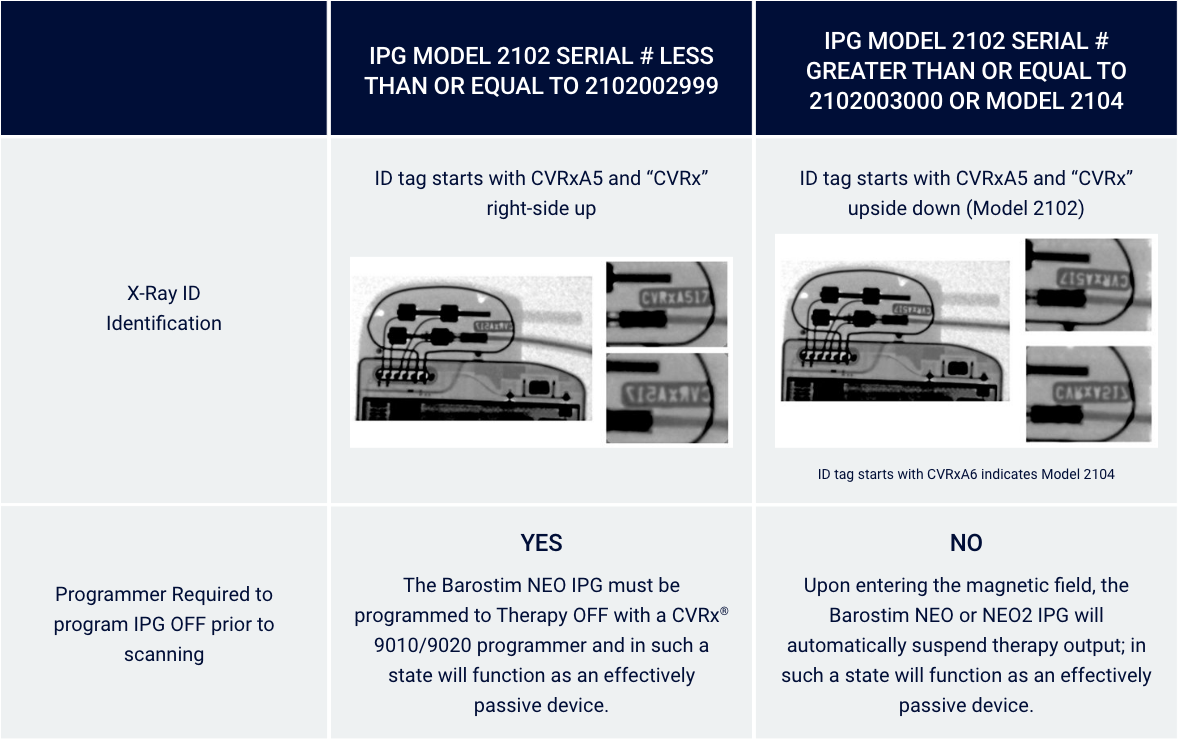 | | IPG MODEL 2102 SERIAL # LESS THAN OR EQUAL TO 2102002999 | IPG MODEL 2102 SERIAL # GREATER THAN OR EQUAL TO 2102003000 OR MODEL 2104 |
|---|---|---|
| X-Ray ID Identification | ID tag starts with CVRxA5 and “CVRx” right-side up CVRxA517 CVRxA517 | ID tag starts with CVRxA5 and “CVRx” upside down (Model 2102) CVRxA517 CVRxA517 ID tag starts with CVRxA6 indicates Model 2104 |
| Programmer Required to program IPG OFF prior to scanning | YES The Barostim NEO IPG must be programmed to Therapy OFF with a CVRx® 9010/9020 programmer and in such a state will function as an effectively passive device. | NO Upon entering the magnetic field, the Barostim NEO or NEO2 IPG will automatically suspend therapy output; in such a state will function as an effectively passive device. |